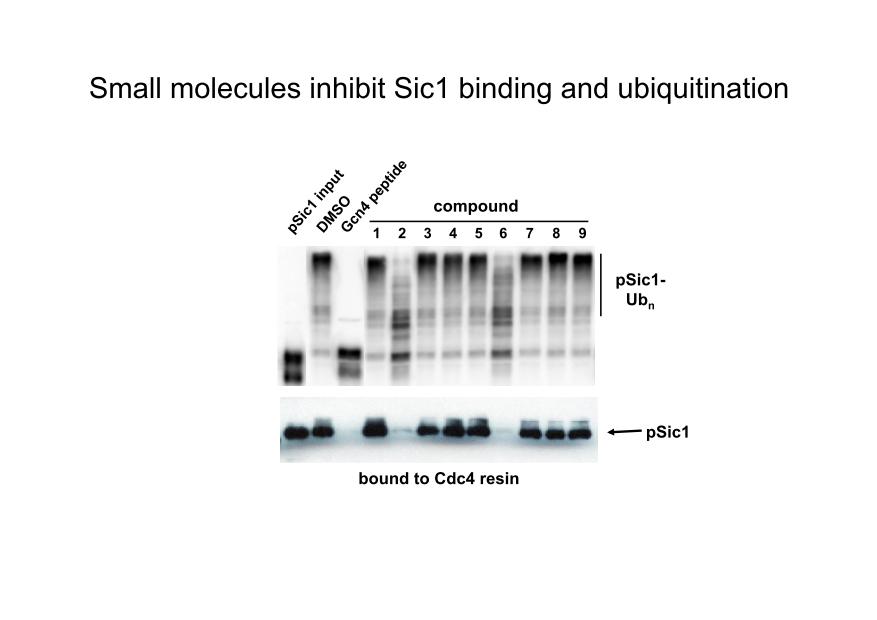 Small molecules inhibit Sic1 binding and ubiquitination

pSic1 input
DMSO
Gcn4 peptide
compound
1 2 3 4 5 6 7 8 9

pSic1-$Ub_n$

pSic1

bound to Cdc4 resin